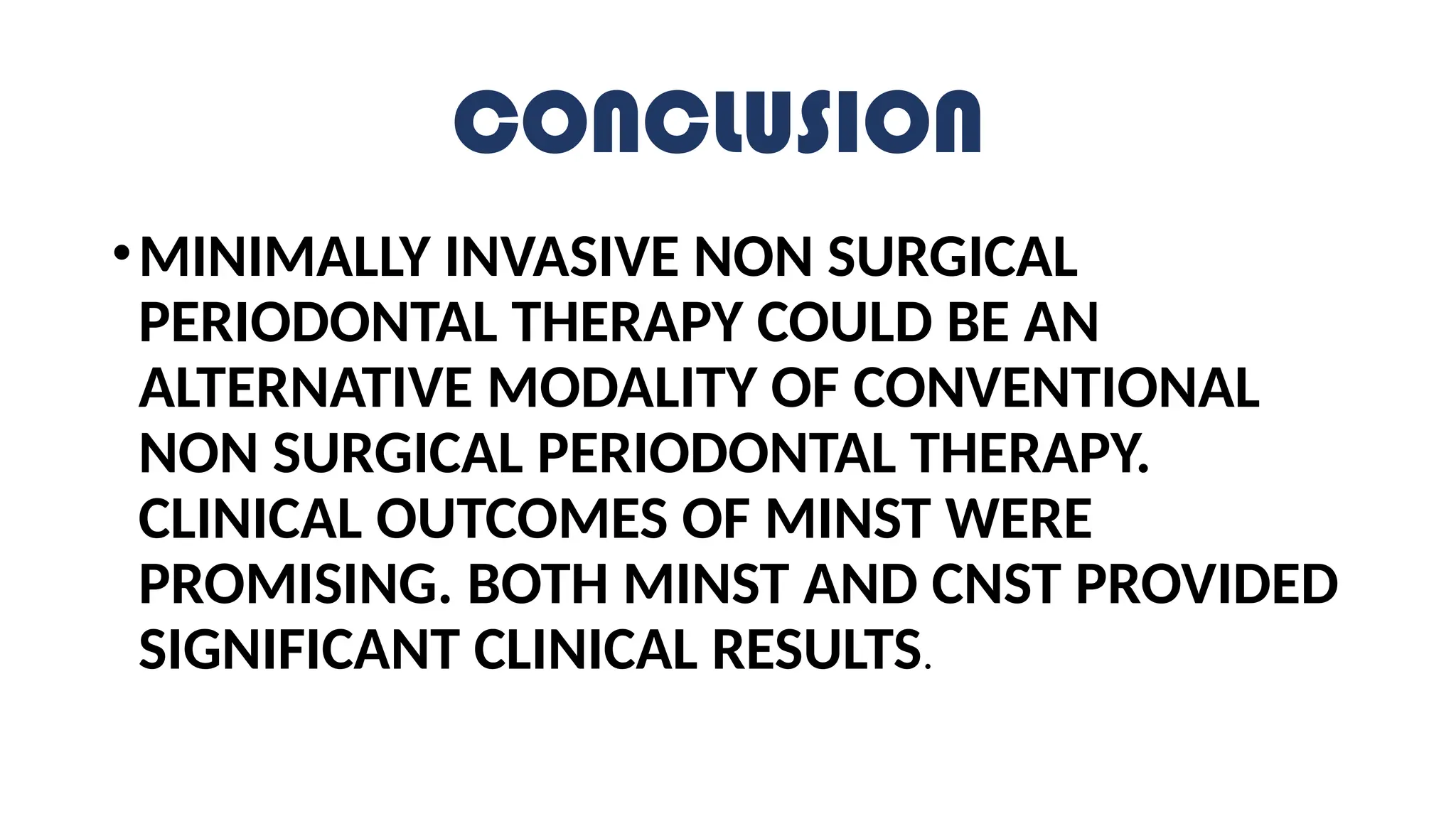 CONCLUSION

• MINIMALLY INVASIVE NON SURGICAL PERIODONTAL THERAPY COULD BE AN ALTERNATIVE MODALITY OF CONVENTIONAL NON SURGICAL PERIODONTAL THERAPY. CLINICAL OUTCOMES OF MINST WERE PROMISING. BOTH MINST AND CNST PROVIDED SIGNIFICANT CLINICAL RESULTS.